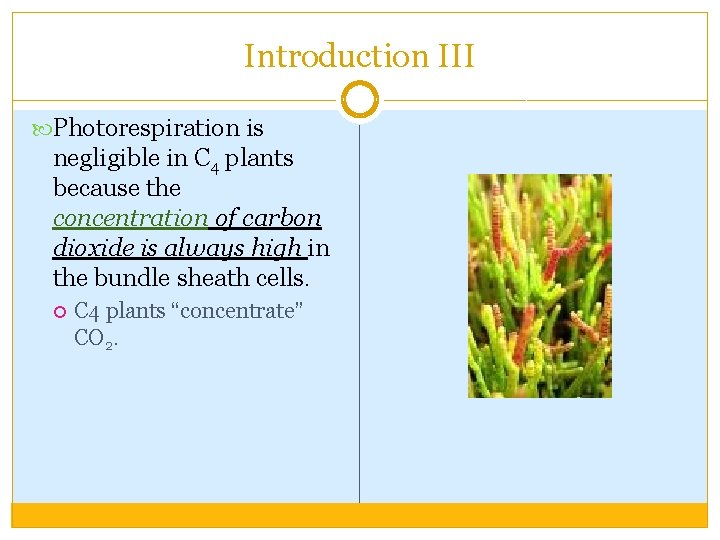 Introduction III

Photorespiration is negligible in $C_4$ plants because the concentration of carbon dioxide is always high in the bundle sheath cells.

C4 plants “concentrate” $CO_2$.